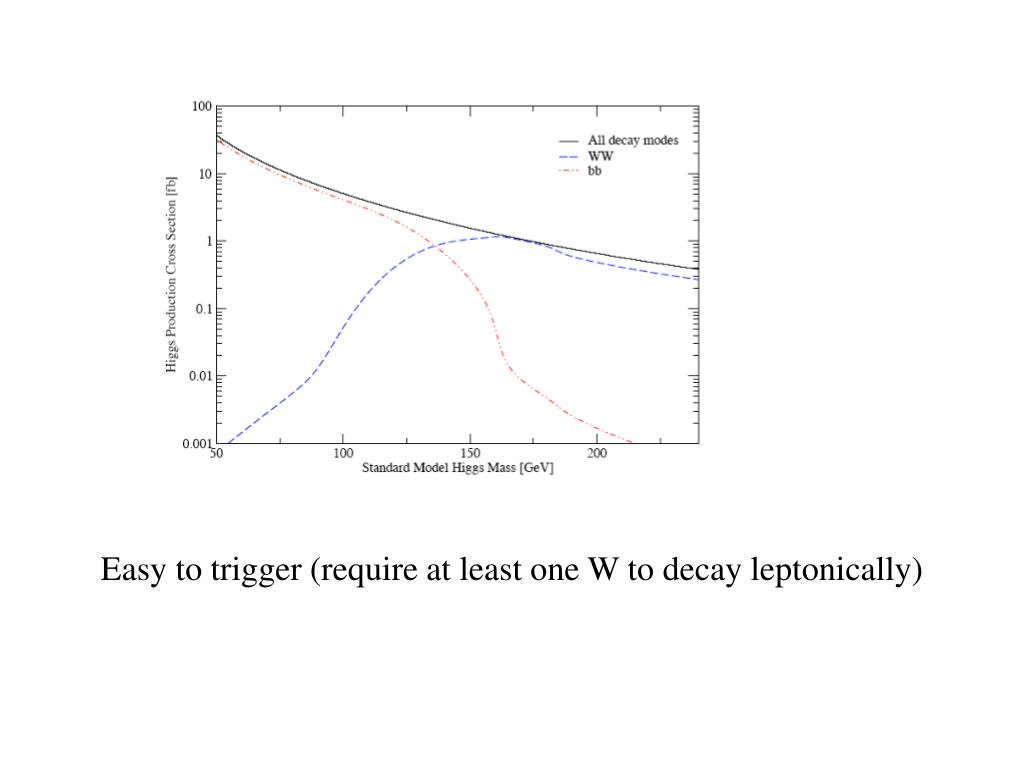 100
10
1
0.1
0.01
0.001
Higgs Production Cross Section [fb]
All decay modes
WW
bb
50
100
150
200
Standard Model Higgs Mass [GeV]

Easy to trigger (require at least one W to decay leptonically)